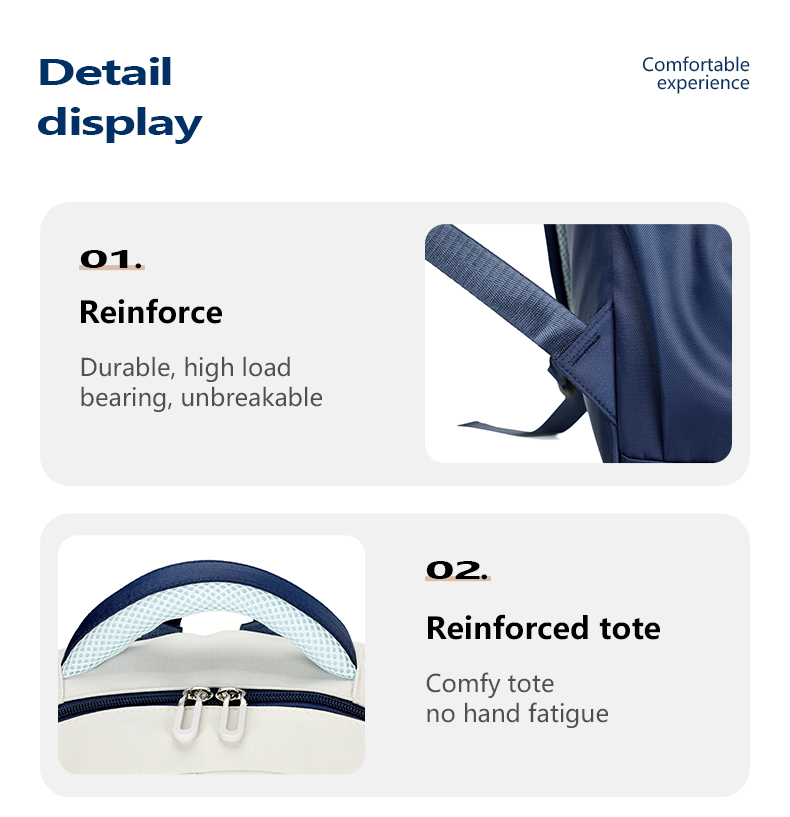 Detail display

Comfortable experience

01.

Reinforce

Durable, high load bearing, unbreakable

02.

Reinforced tote

Comfy tote
no hand fatigue